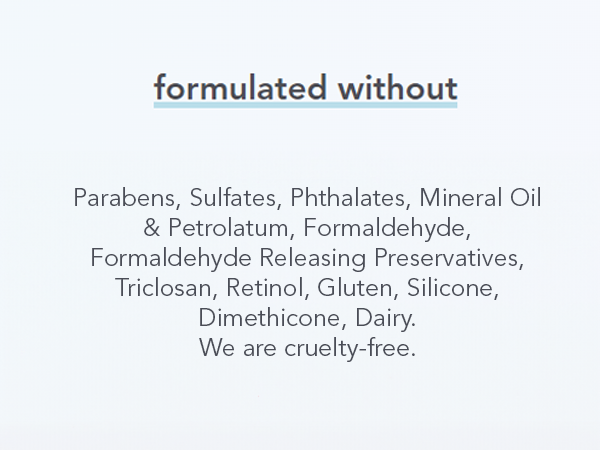 formulated without

Parabens, Sulfates, Phthalates, Mineral Oil & Petrolatum, Formaldehyde, Formaldehyde Releasing Preservatives, Triclosan, Retinol, Gluten, Silicone, Dimethicone, Dairy.
We are cruelty-free.